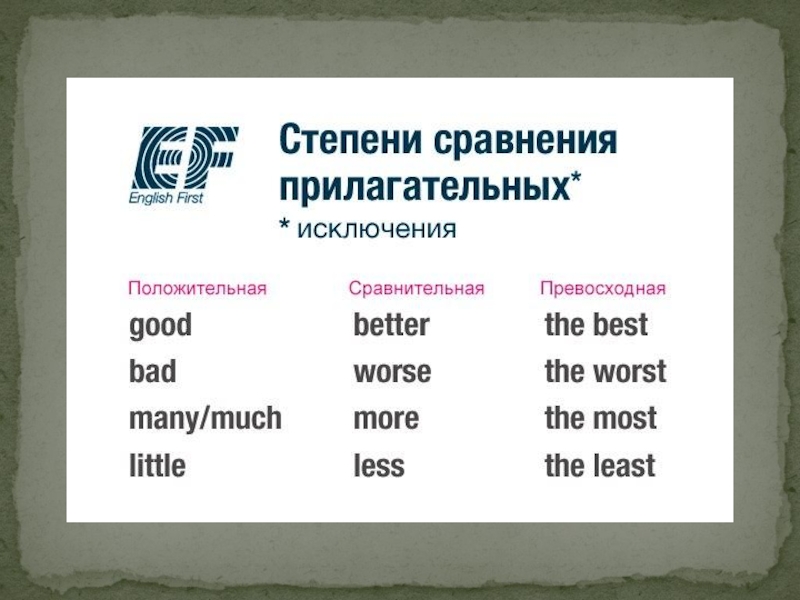 EF
English First

Степени сравнения прилагательных*
* исключения

| Положительная | Сравнительная | Превосходная |
|---|---|---|
| good | better | the best |
| bad | worse | the worst |
| many/much | more | the most |
| little | less | the least |